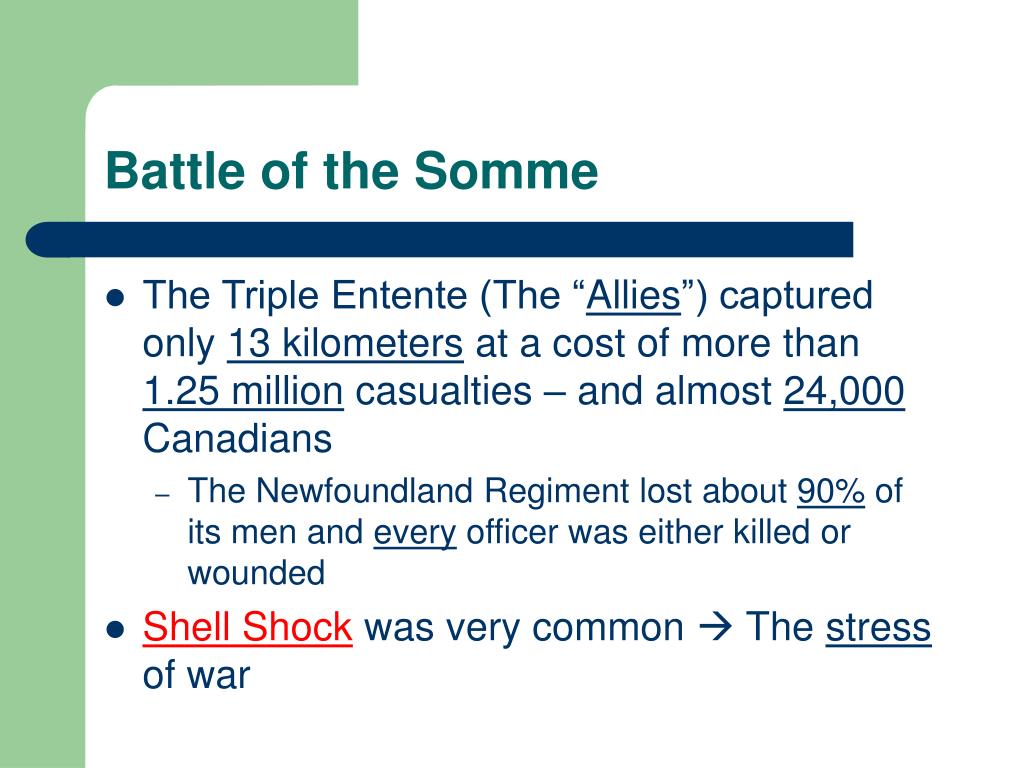 Battle of the Somme

- The Triple Entente (The “Allies”) captured only 13 kilometers at a cost of more than 1.25 million casualties – and almost 24,000 Canadians
  – The Newfoundland Regiment lost about 90% of its men and every officer was either killed or wounded
- Shell Shock was very common → The stress of war